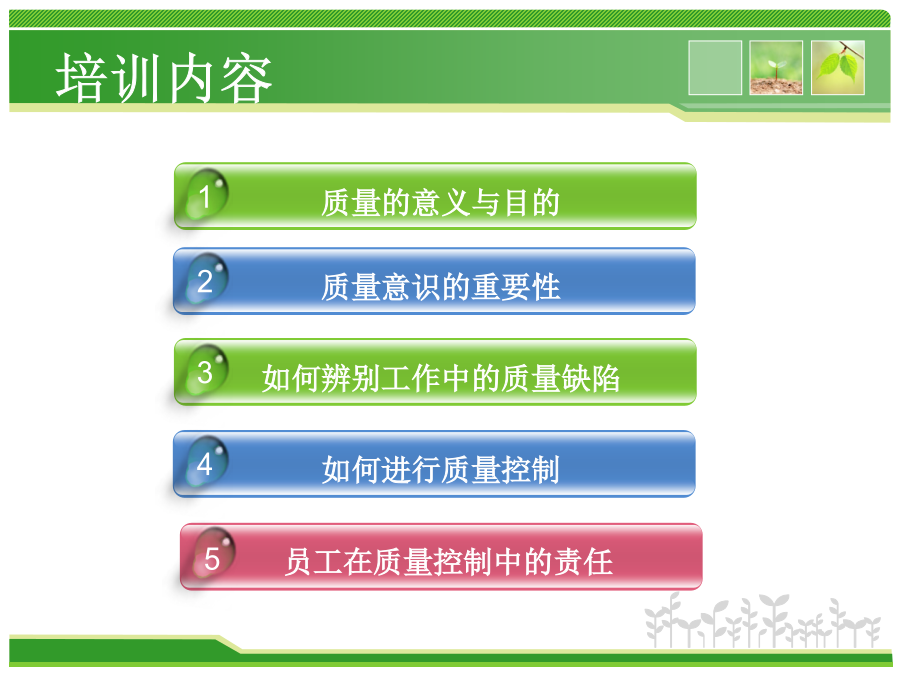 培训内容

1 质量的意义与目的

2 质量意识的重要性

3 如何辨别工作中的质量缺陷

4 如何进行质量控制

5 员工在质量控制中的责任